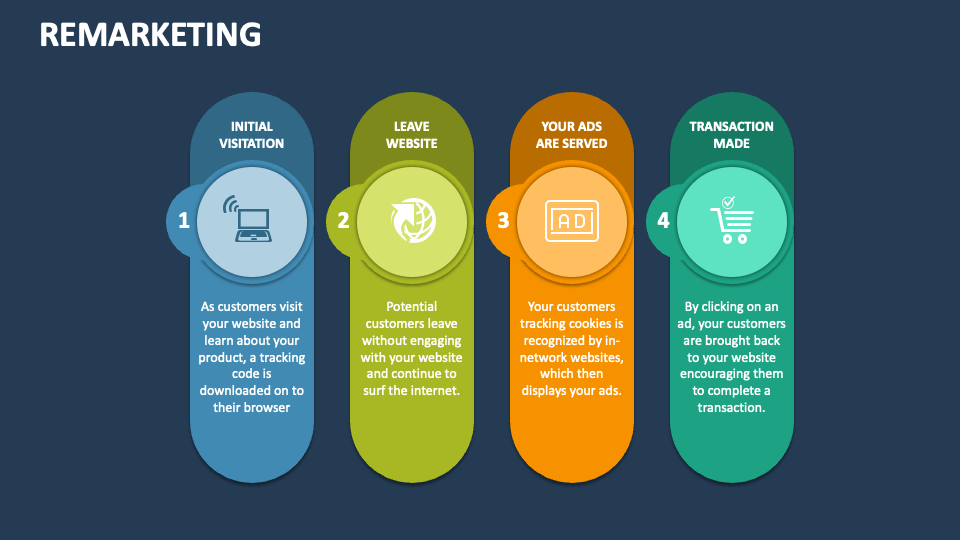 REMARKETING

INITIAL VISITATION

1

As customers visit your website and learn about your product, a tracking code is downloaded on to their browser

LEAVE WEBSITE

2

Potential customers leave without engaging with your website and continue to surf the internet.

YOUR ADS ARE SERVED

3

AD

Your customers tracking cookies is recognized by in-network websites, which then displays your ads.

TRANSACTION MADE

4

By clicking on an ad, your customers are brought back to your website encouraging them to complete a transaction.